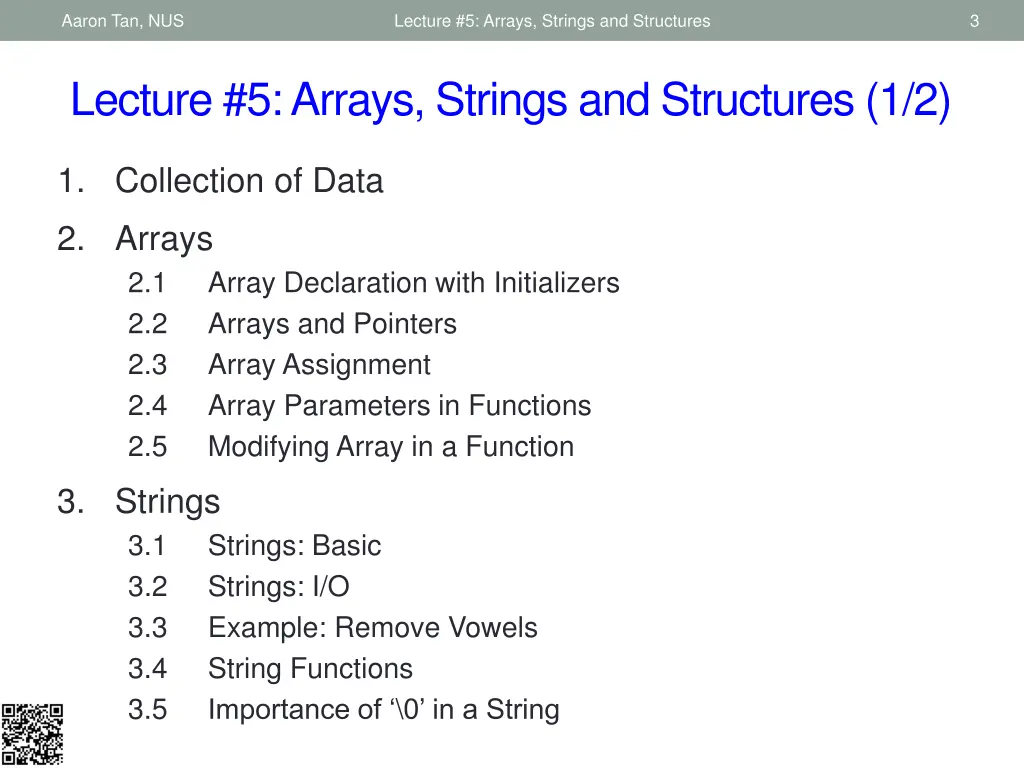 Aaron Tan, NUS

Lecture #5: Arrays, Strings and Structures

3

Lecture #5: Arrays, Strings and Structures (1/2)

1. Collection of Data

2. Arrays
2.1 Array Declaration with Initializers
2.2 Arrays and Pointers
2.3 Array Assignment
2.4 Array Parameters in Functions
2.5 Modifying Array in a Function

3. Strings
3.1 Strings: Basic
3.2 Strings: I/O
3.3 Example: Remove Vowels
3.4 String Functions
3.5 Importance of ‘\0’ in a String